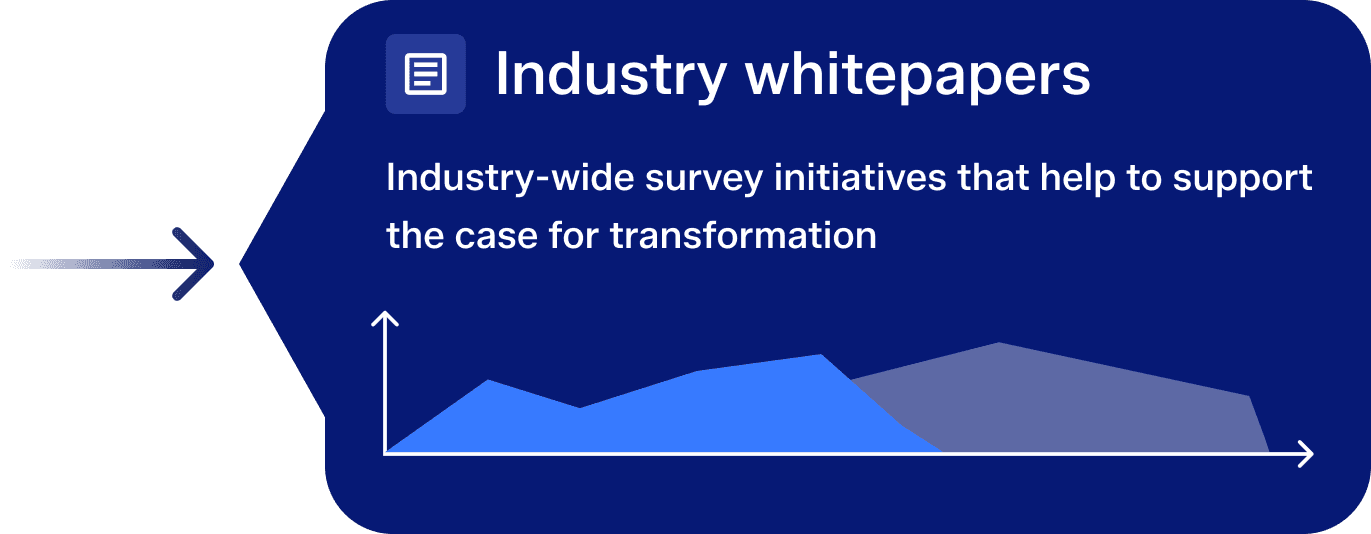 Industry whitepapers

Industry-wide survey initiatives that help to support the case for transformation